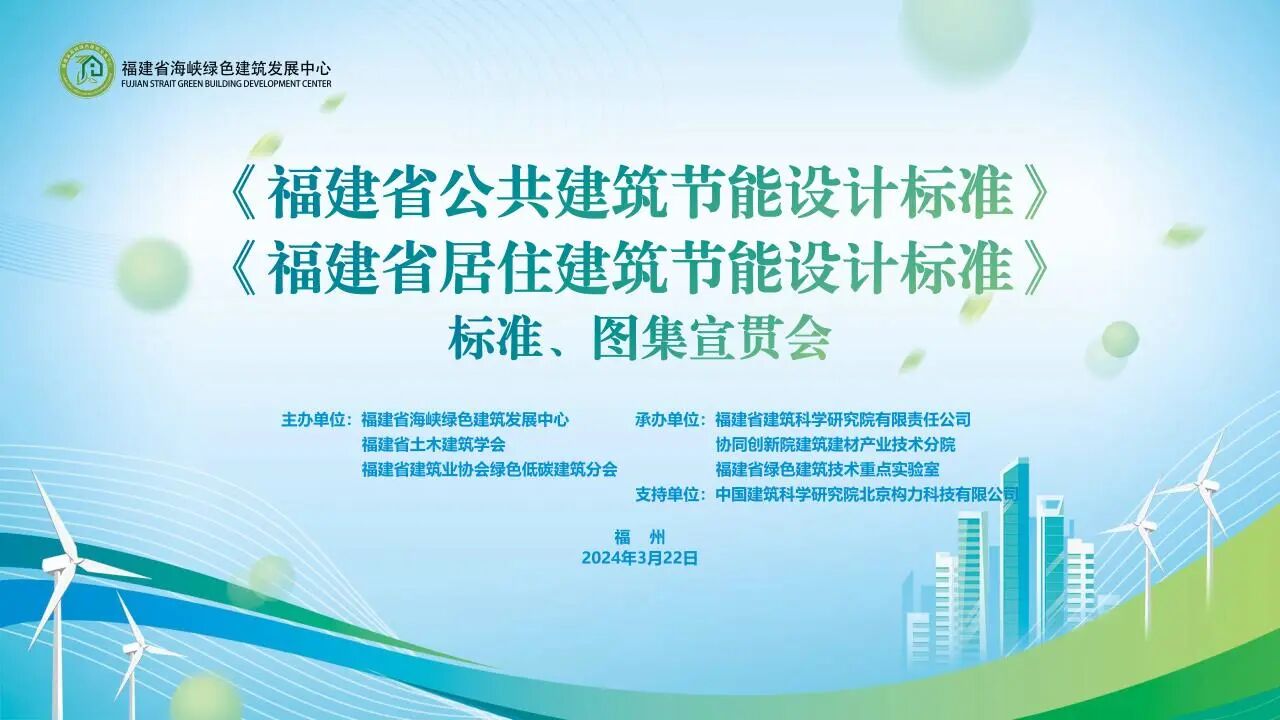 福建省海峡绿色建筑发展中心
FUJIAN STRAIT GREEN BUILDING DEVELOPMENT CENTER

《福建省公共建筑节能设计标准》
《福建省居住建筑节能设计标准》
标准、图集宣贯会

主办单位：福建省海峡绿色建筑发展中心
福建省土木建筑学会
福建省建筑业协会绿色低碳建筑分会

承办单位：福建省建筑科学研究院有限责任公司
协同创新院建筑建材产业技术分院
福建省绿色建筑技术重点实验室

支持单位：中国建筑科学研究院北京构力科技有限公司

福　州
2024年3月22日